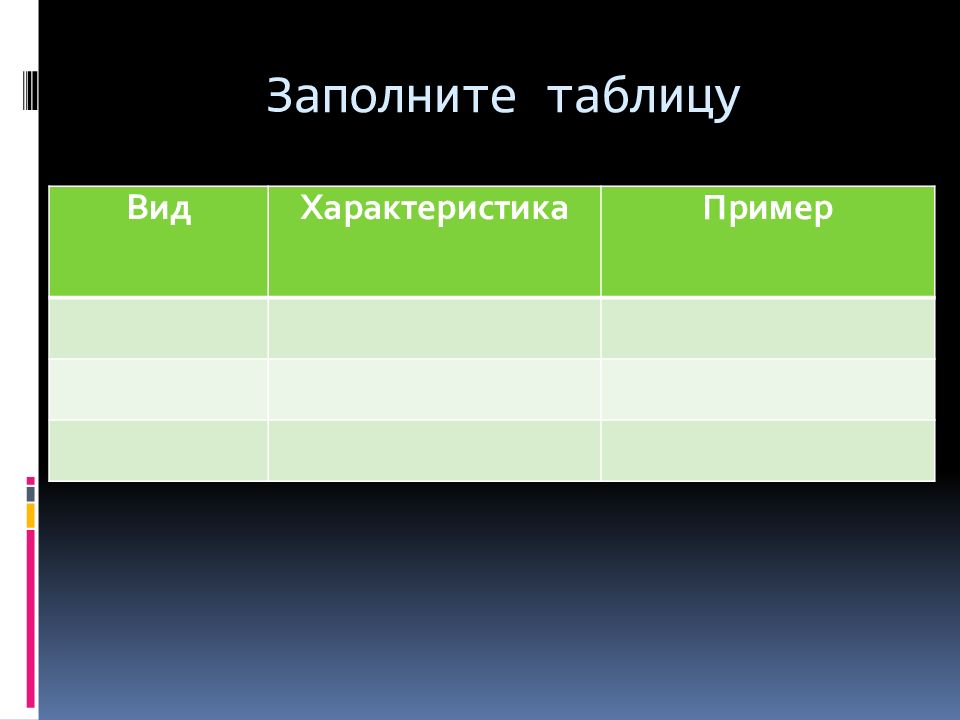 Заполните таблицу

| Вид | Характеристика | Пример |
|---|---|---|
| | | |
| | | |
| | | |